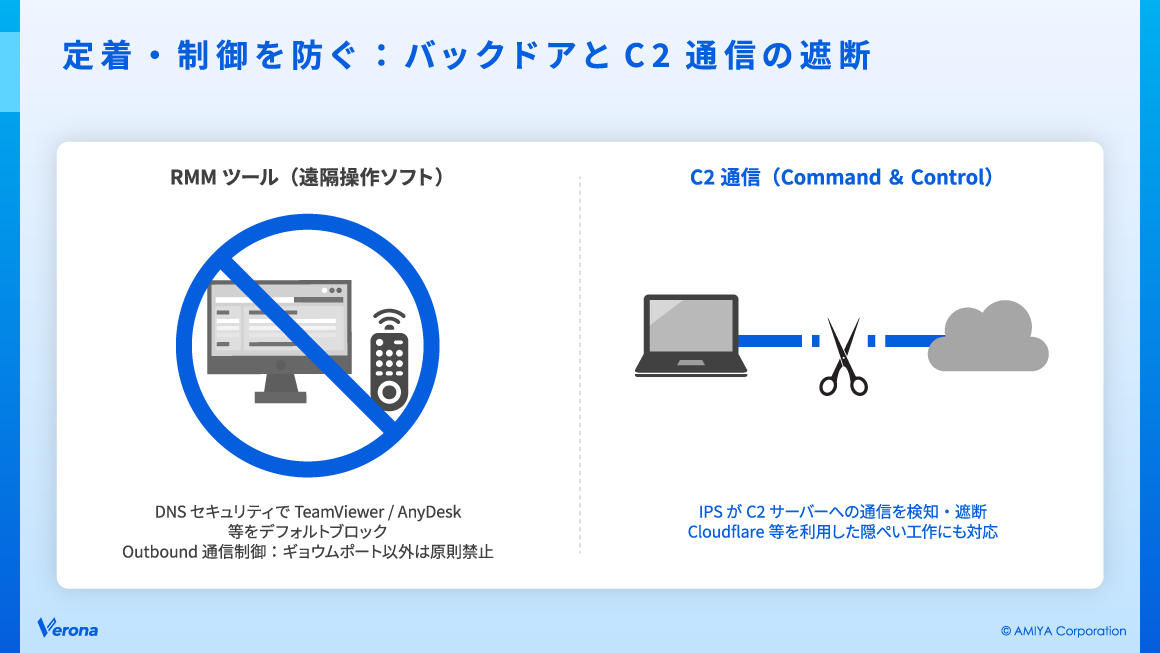 定着・制御を防ぐ：バックドアと C2 通信の遮断

RMM ツール（遠隔操作ソフト）

DNS セキュリティで TeamViewer / AnyDesk
等をデフォルトブロック
Outbound 通信制御：ギョウムポート以外は原則禁止

C2 通信（Command & Control）

IPS が C2 サーバーへの通信を検知・遮断
Cloudflare 等を利用した隠ぺい工作にも対応

Verona

© AMIYA Corporation